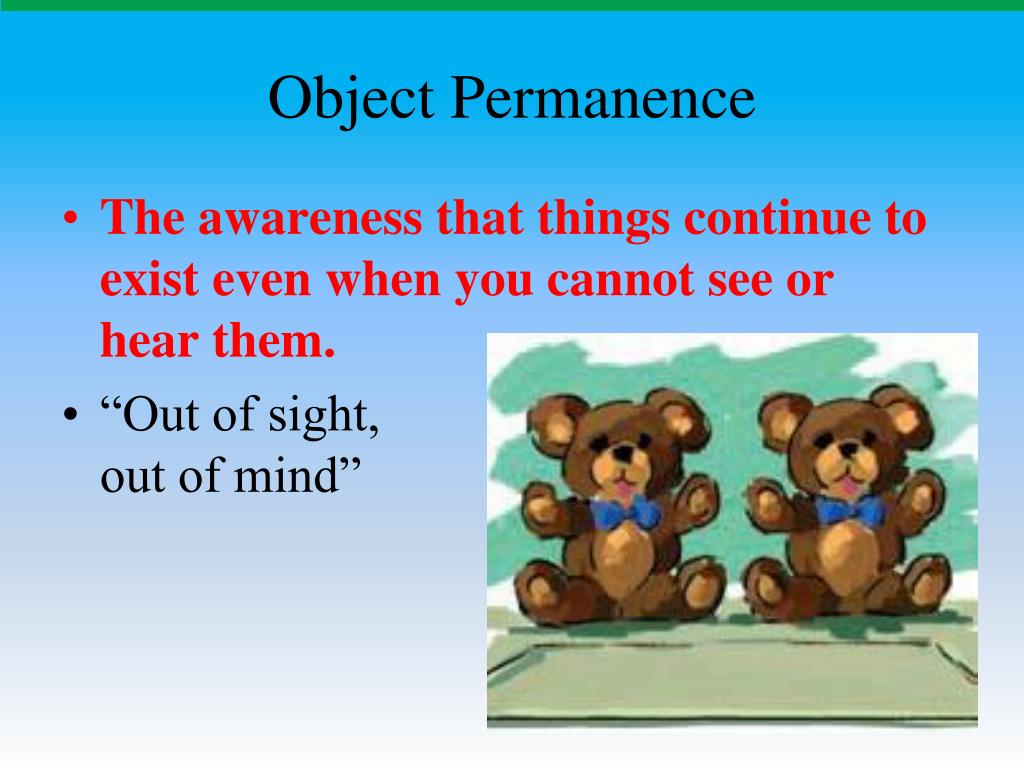 Object Permanence

• The awareness that things continue to exist even when you cannot see or hear them.
• “Out of sight, out of mind”